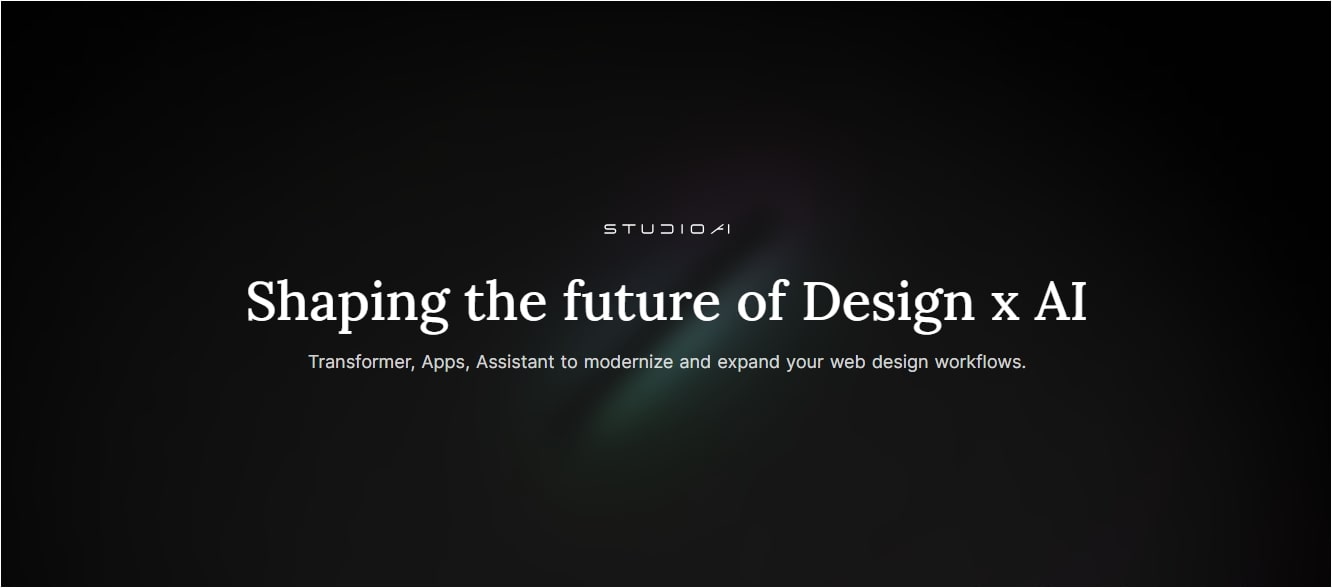 STUDIO AI

Shaping the future of Design x AI

Transformer, Apps, Assistant to modernize and expand your web design workflows.